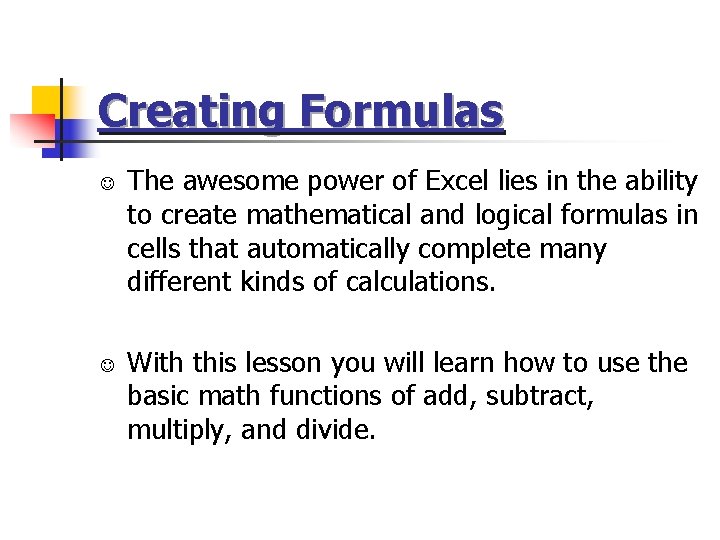 Creating Formulas

☺ The awesome power of Excel lies in the ability to create mathematical and logical formulas in cells that automatically complete many different kinds of calculations.

☺ With this lesson you will learn how to use the basic math functions of add, subtract, multiply, and divide.